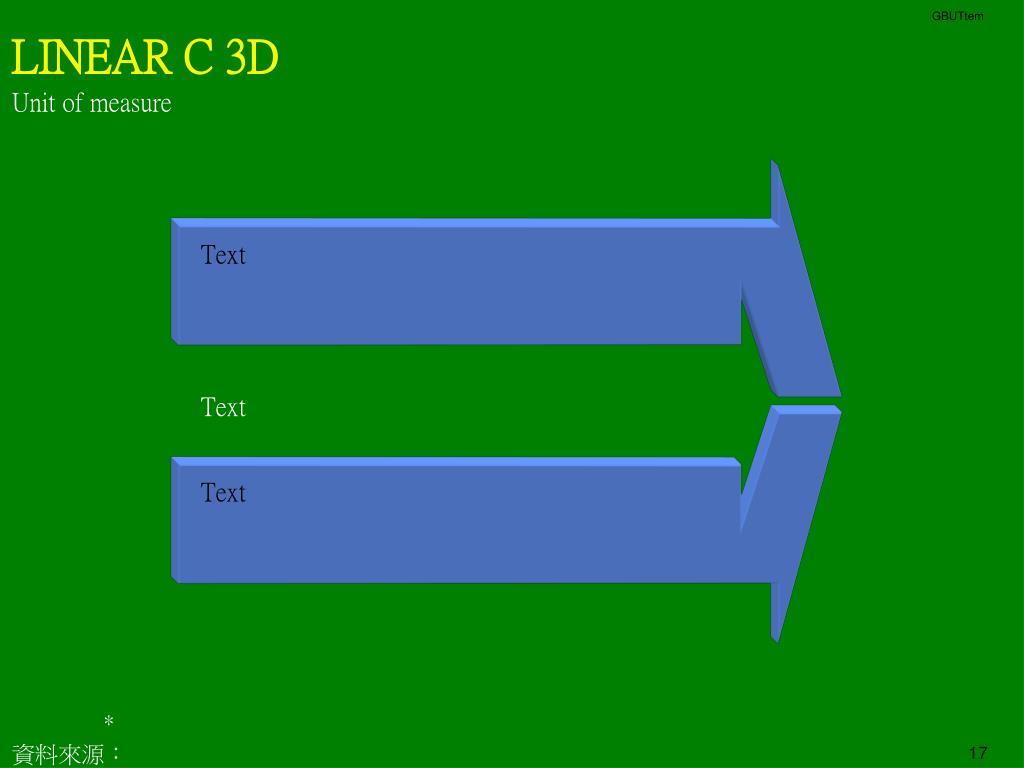 GBUTtem

LINEAR C 3D

Unit of measure

Text

Text

Text

*

資料來源：

17